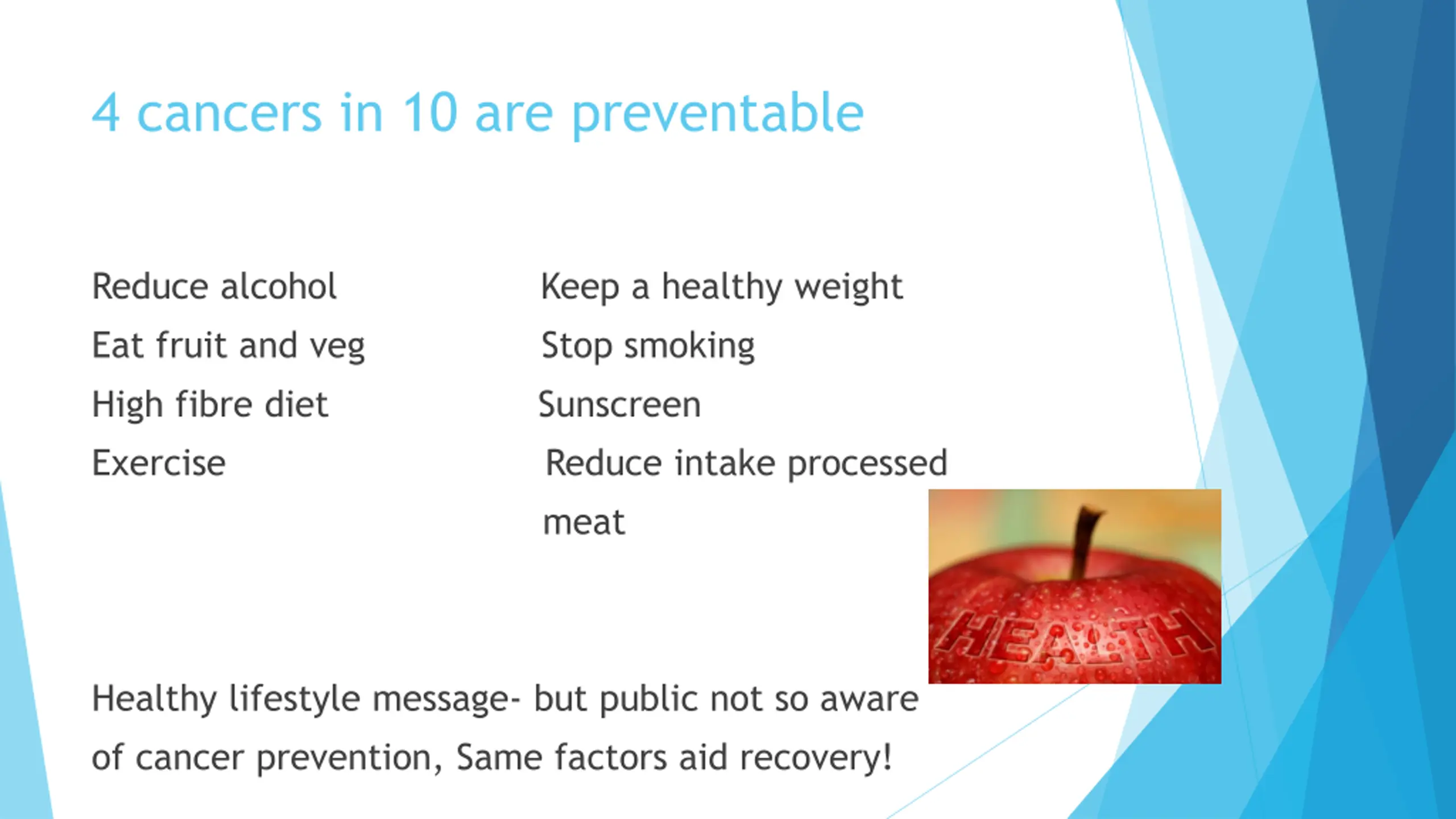 4 cancers in 10 are preventable

Reduce alcohol
Eat fruit and veg
High fibre diet
Exercise

Keep a healthy weight
Stop smoking
Sunscreen
Reduce intake processed meat

HEALTH

Healthy lifestyle message- but public not so aware of cancer prevention, Same factors aid recovery!